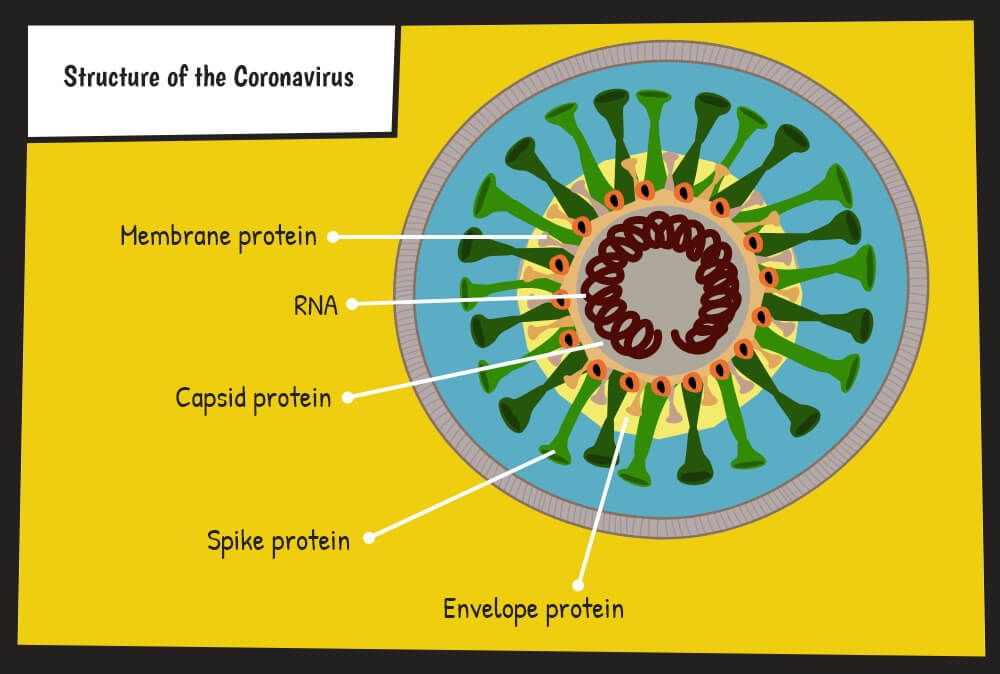 Structure of the Coronavirus

Membrane protein

RNA

Capsid protein

Spike protein

Envelope protein